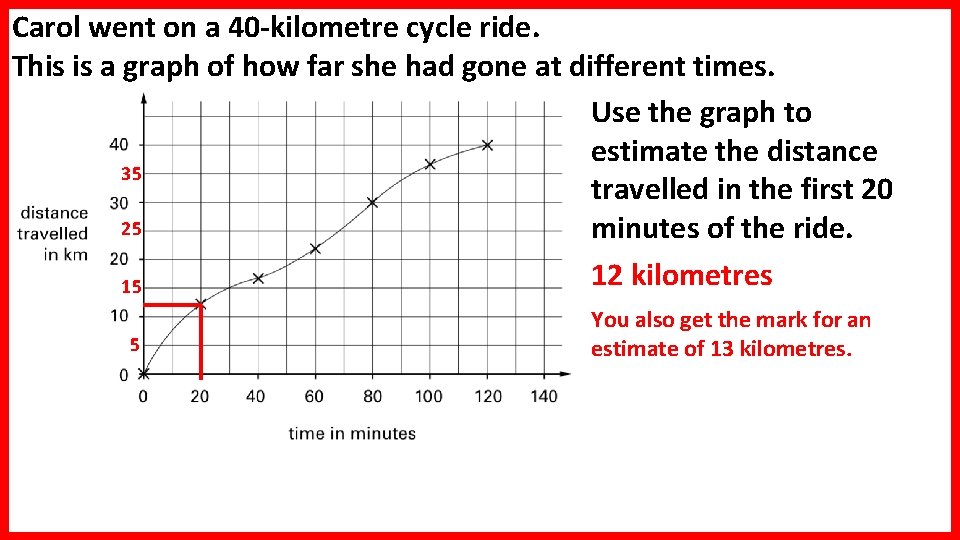 Carol went on a 40-kilometre cycle ride.
This is a graph of how far she had gone at different times.

distance travelled in km

40
35
30
25
20
15
10
5
0

0 20 40 60 80 100 120 140

time in minutes

Use the graph to estimate the distance travelled in the first 20 minutes of the ride.

12 kilometres

You also get the mark for an estimate of 13 kilometres.